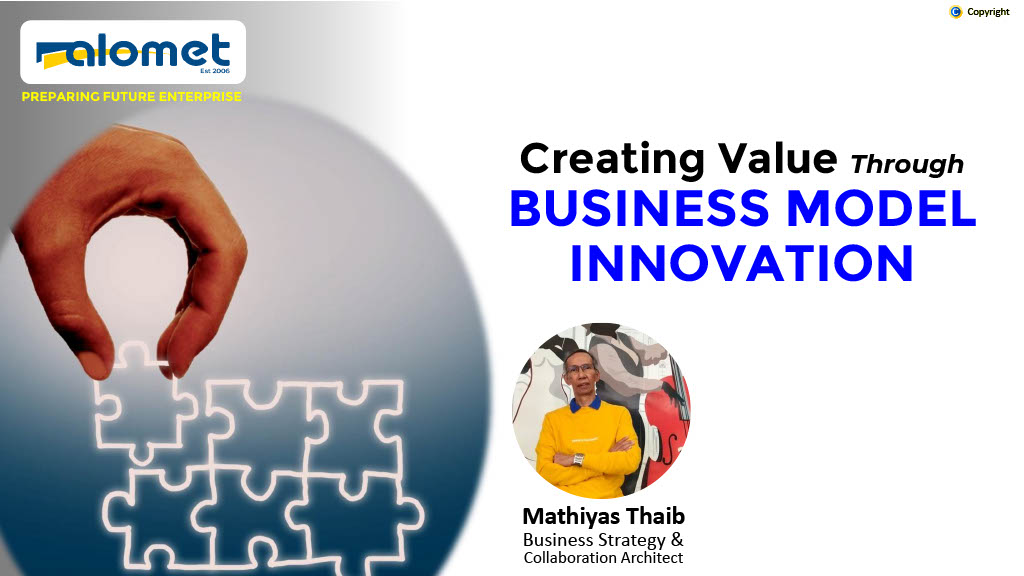 alomet
Est 2006
PREPARING FUTURE ENTERPRISE

C Copyright

Creating Value Through
BUSINESS MODEL INNOVATION

Mathiyas Thaib
Business Strategy & Collaboration Architect